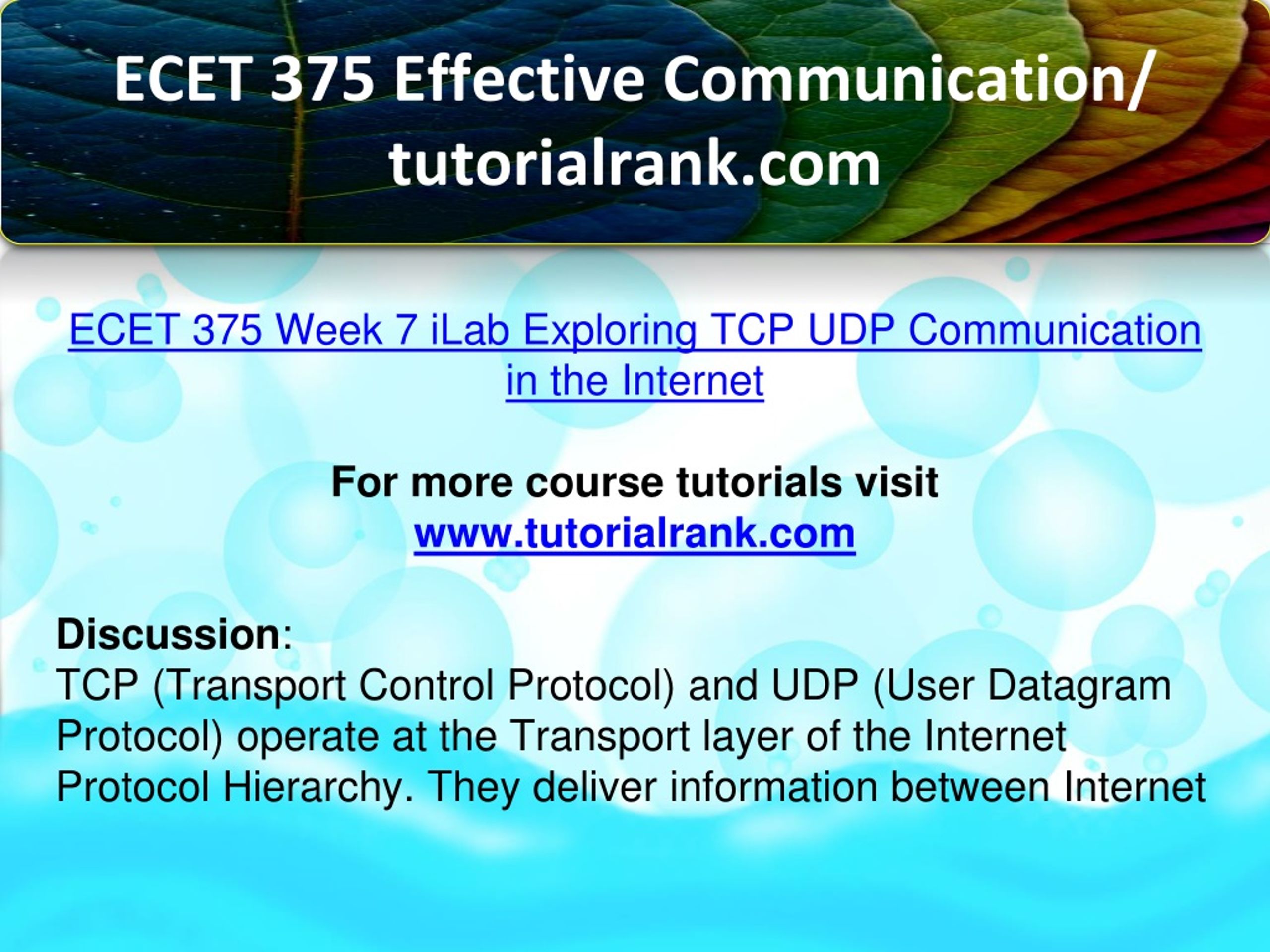 ECET 375 Effective Communication/ tutorialrank.com

ECET 375 Week 7 iLab Exploring TCP UDP Communication in the Internet

For more course tutorials visit
www.tutorialrank.com

Discussion:
TCP (Transport Control Protocol) and UDP (User Datagram Protocol) operate at the Transport layer of the Internet Protocol Hierarchy. They deliver information between Internet